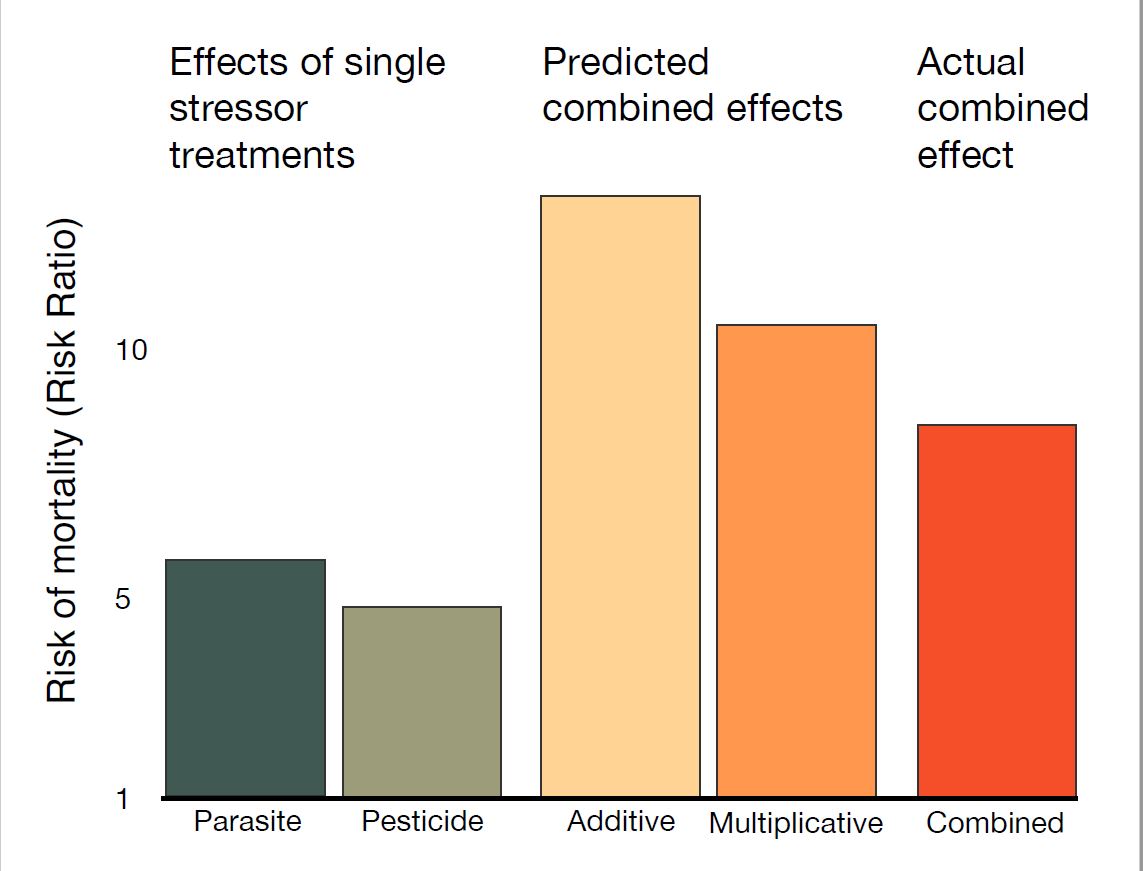 Effects of single stressor treatments

Predicted combined effects

Actual combined effect

Risk of mortality (Risk Ratio)

10

5

1

Parasite

Pesticide

Additive

Multiplicative

Combined